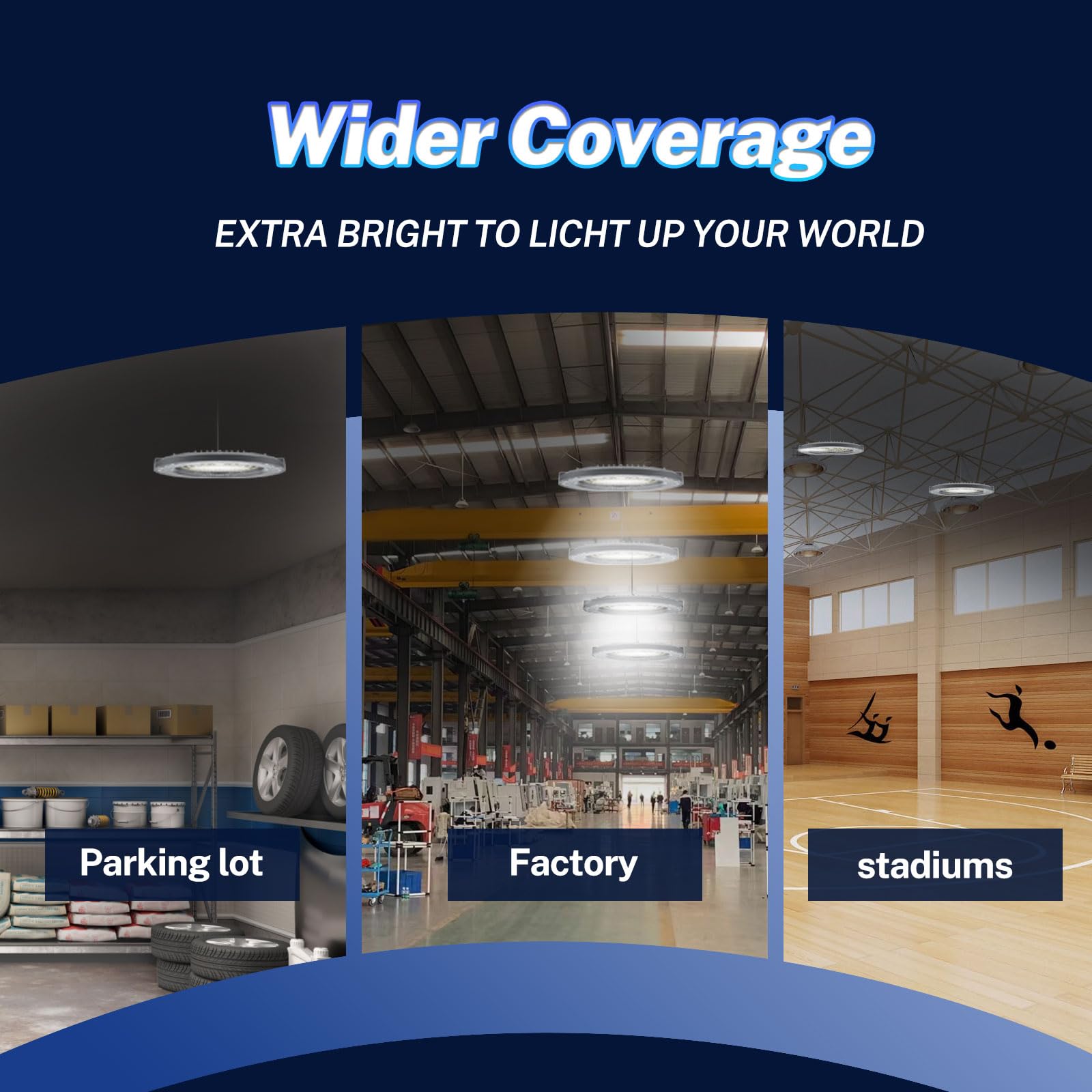 Wider Coverage

EXTRA BRIGHT TO LICHT UP YOUR WORLD

Parking lot

Factory

stadiums